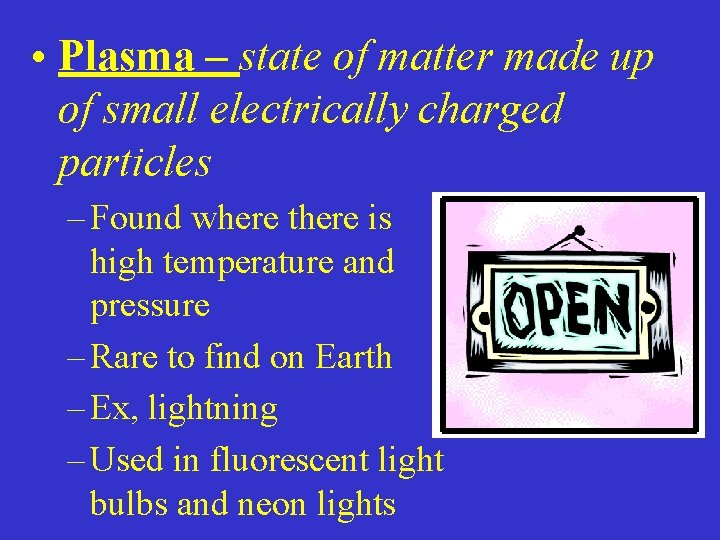 • Plasma – state of matter made up of small electrically charged particles

– Found where there is high temperature and pressure
– Rare to find on Earth
– Ex, lightning
– Used in fluorescent light bulbs and neon lights

OPEN